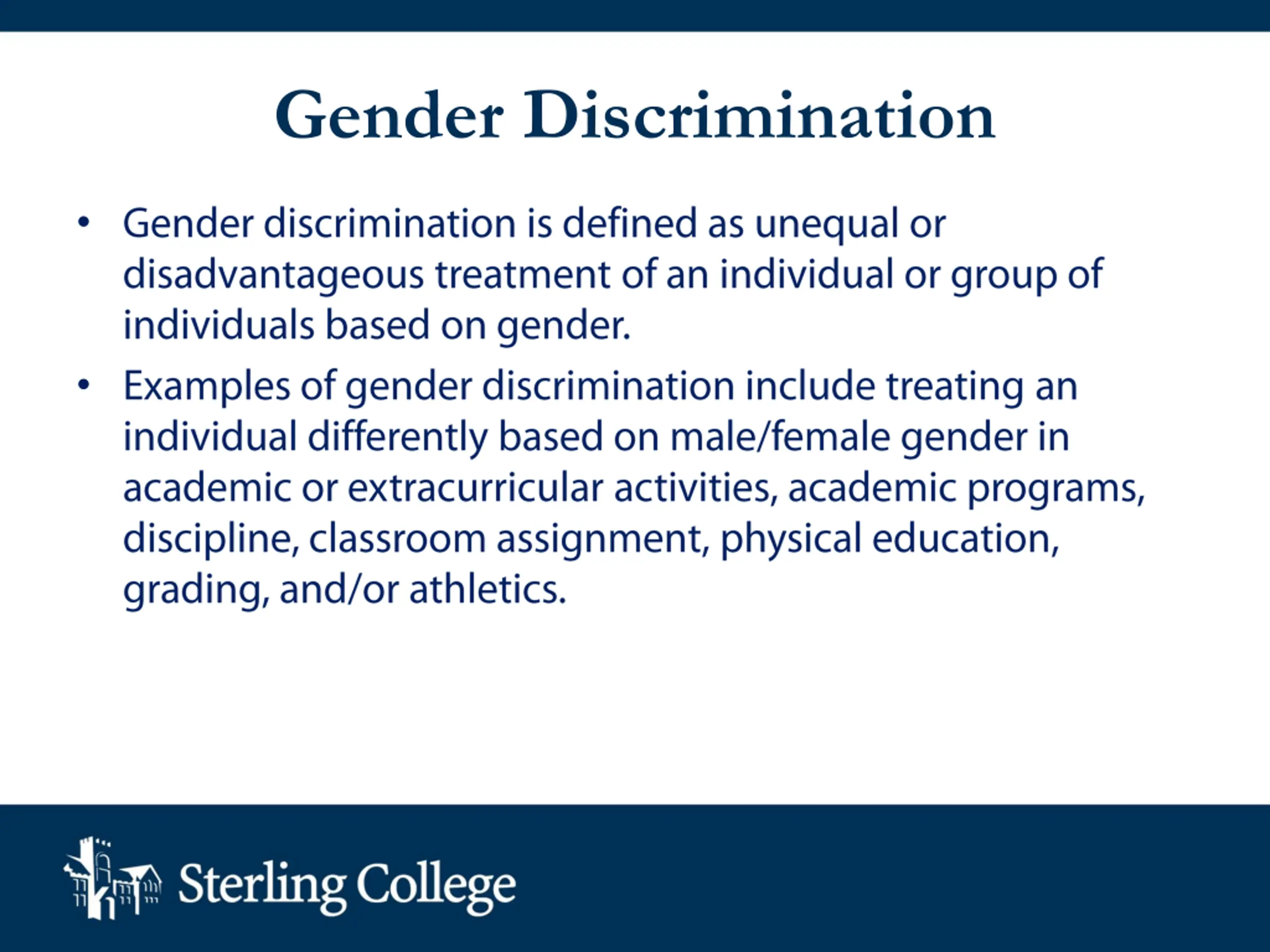 Gender Discrimination

• Gender discrimination is defined as unequal or disadvantageous treatment of an individual or group of individuals based on gender.

• Examples of gender discrimination include treating an individual differently based on male/female gender in academic or extracurricular activities, academic programs, discipline, classroom assignment, physical education, grading, and/or athletics.

Sterling College